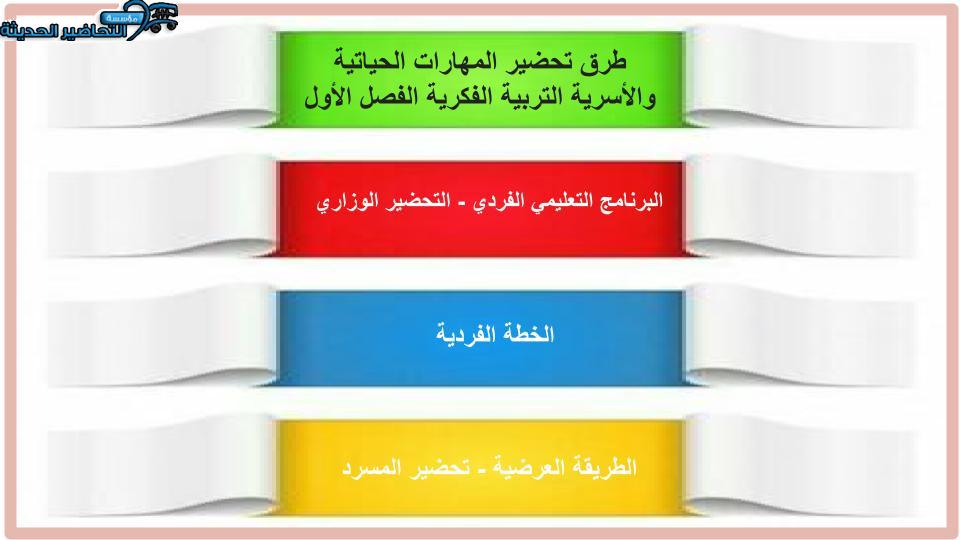 مؤسسة التحاضير الحديثة

طرق تحضير المهارات الحياتية والأسرية التربية الفكرية الفصل الأول

البرنامج التعليمي الفردي - التحضير الوزاري

الخطة الفردية

الطريقة العرضية - تحضير المسرد